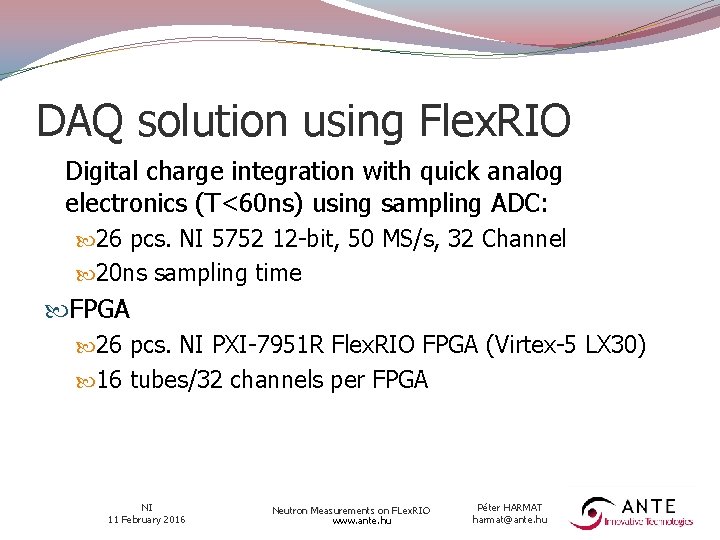 DAQ solution using FlexRIO

Digital charge integration with quick analog electronics (T<60ns) using sampling ADC:

26 pcs. NI 5752 12-bit, 50 MS/s, 32 Channel

20ns sampling time

FPGA

26 pcs. NI PXI-7951R FlexRIO FPGA (Virtex-5 LX30)

16 tubes/32 channels per FPGA

NI
11 February 2016

Neutron Measurements on FLexRIO
www.ante.hu

Péter HARMAT
harmat@ante.hu

ANTE
Innovative Technologies